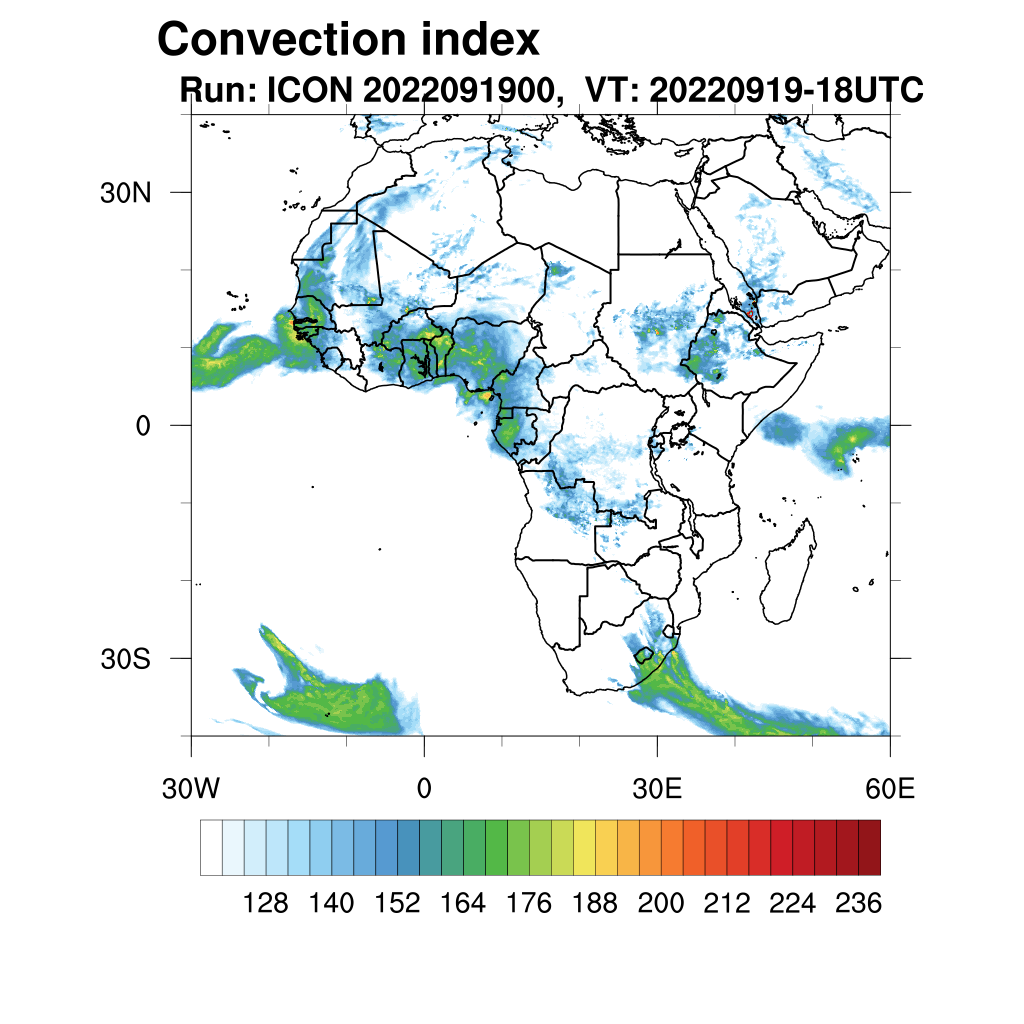 Convection index
Run: ICON 2022091900, VT: 20220919-18UTC

30N
0
30S

30W
0
30E
60E

128 140 152 164 176 188 200 212 224 236